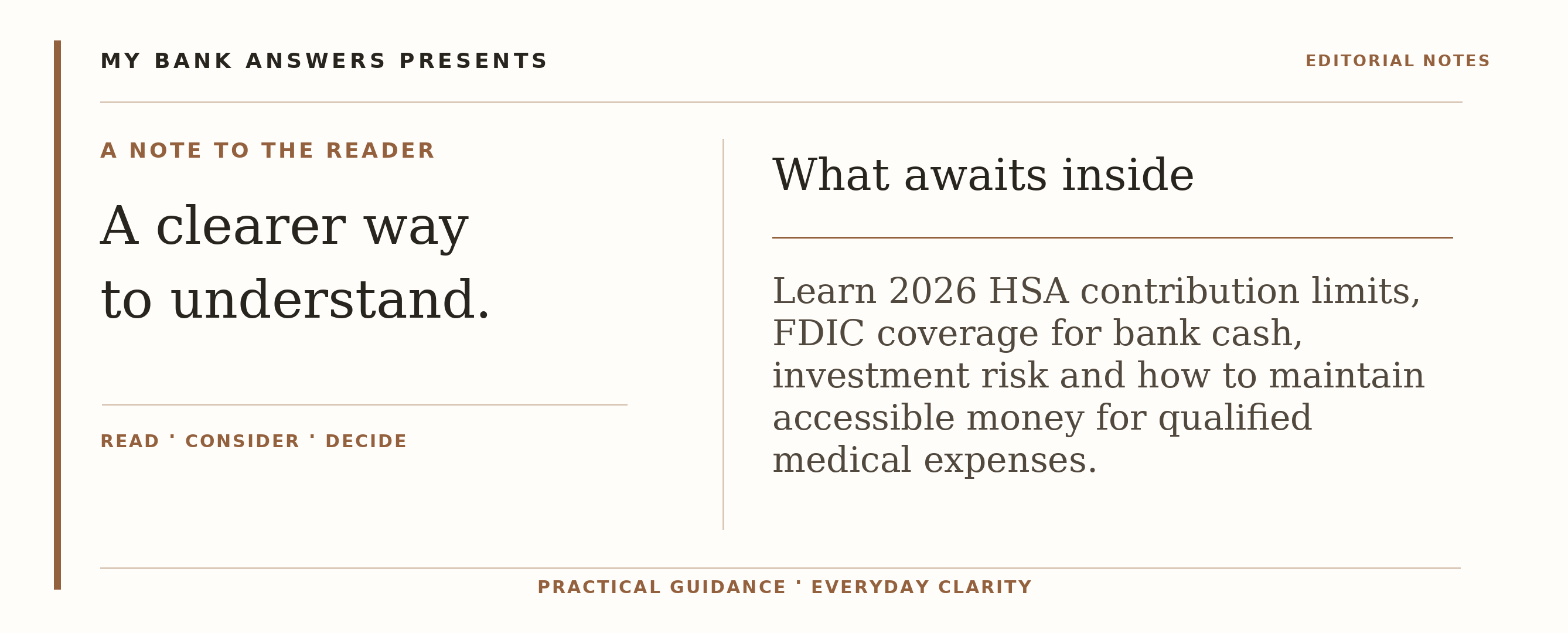 MY BANK ANSWERS PRESENTS

EDITORIAL NOTES

A NOTE TO THE READER

A clearer way
to understand.

READ · CONSIDER · DECIDE

What awaits inside

Learn 2026 HSA contribution limits, FDIC coverage for bank cash, investment risk and how to maintain accessible money for qualified medical expenses.

PRACTICAL GUIDANCE · EVERYDAY CLARITY